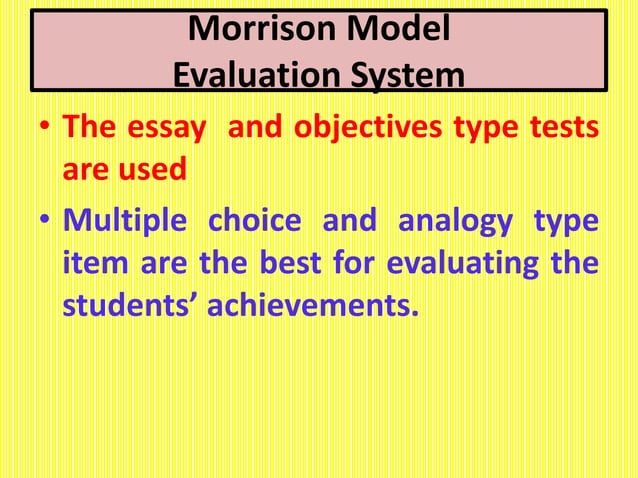 Morrison Model
Evaluation System

• The essay and objectives type tests are used

• Multiple choice and analogy type item are the best for evaluating the students' achievements.